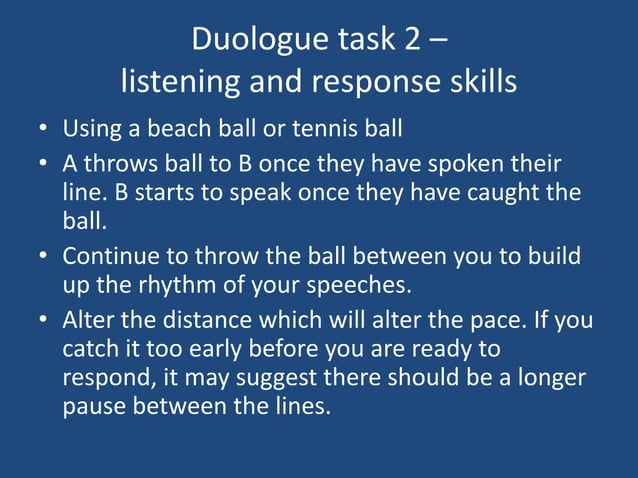 Duologue task 2 –
listening and response skills

• Using a beach ball or tennis ball
• A throws ball to B once they have spoken their line. B starts to speak once they have caught the ball.
• Continue to throw the ball between you to build up the rhythm of your speeches.
• Alter the distance which will alter the pace. If you catch it too early before you are ready to respond, it may suggest there should be a longer pause between the lines.